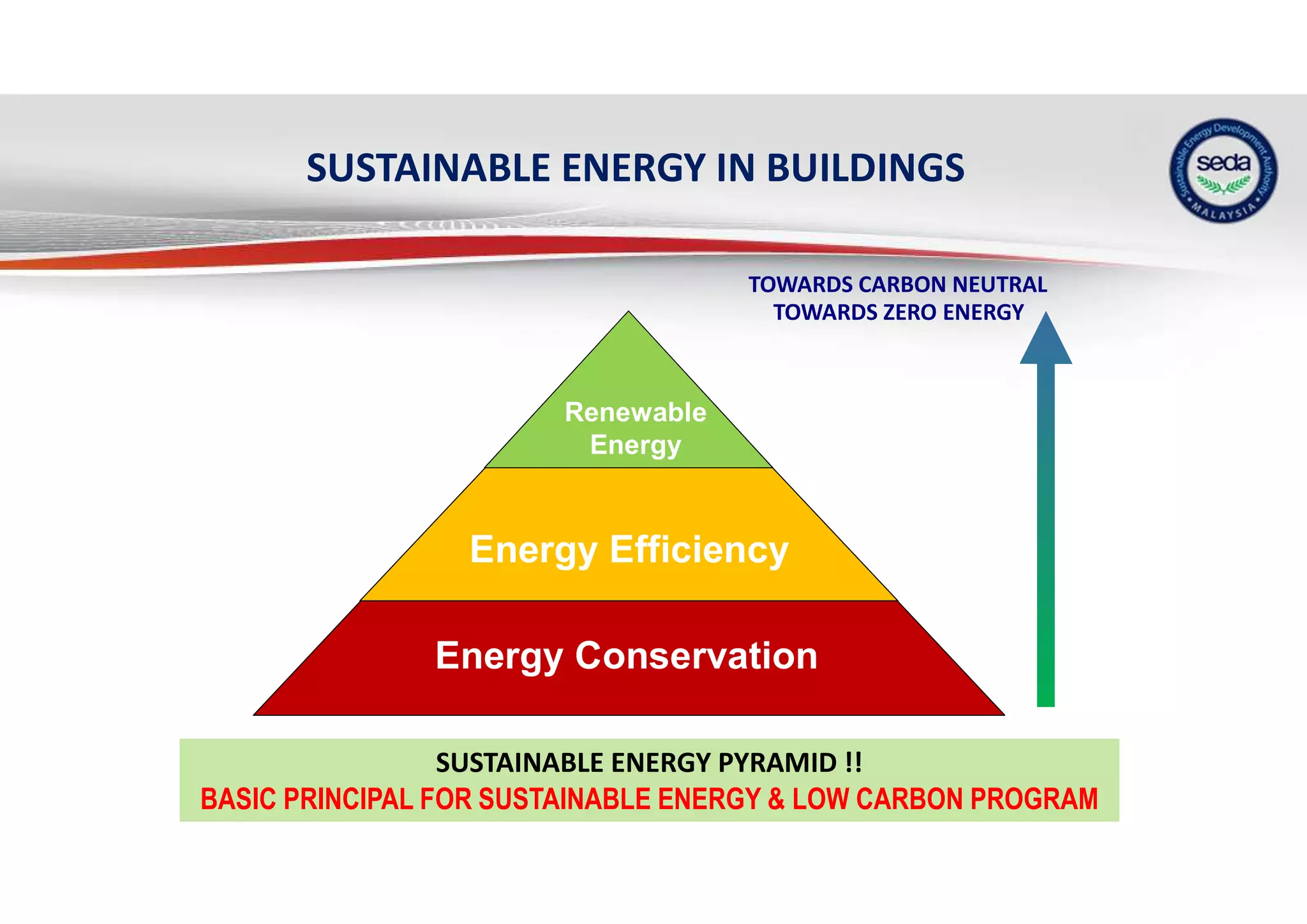 SUSTAINABLE ENERGY IN BUILDINGS

Sustainable Energy Development Authority
seda
MALAYSIA

TOWARDS CARBON NEUTRAL
TOWARDS ZERO ENERGY

Renewable Energy

Energy Efficiency

Energy Conservation

SUSTAINABLE ENERGY PYRAMID !!
BASIC PRINCIPAL FOR SUSTAINABLE ENERGY & LOW CARBON PROGRAM